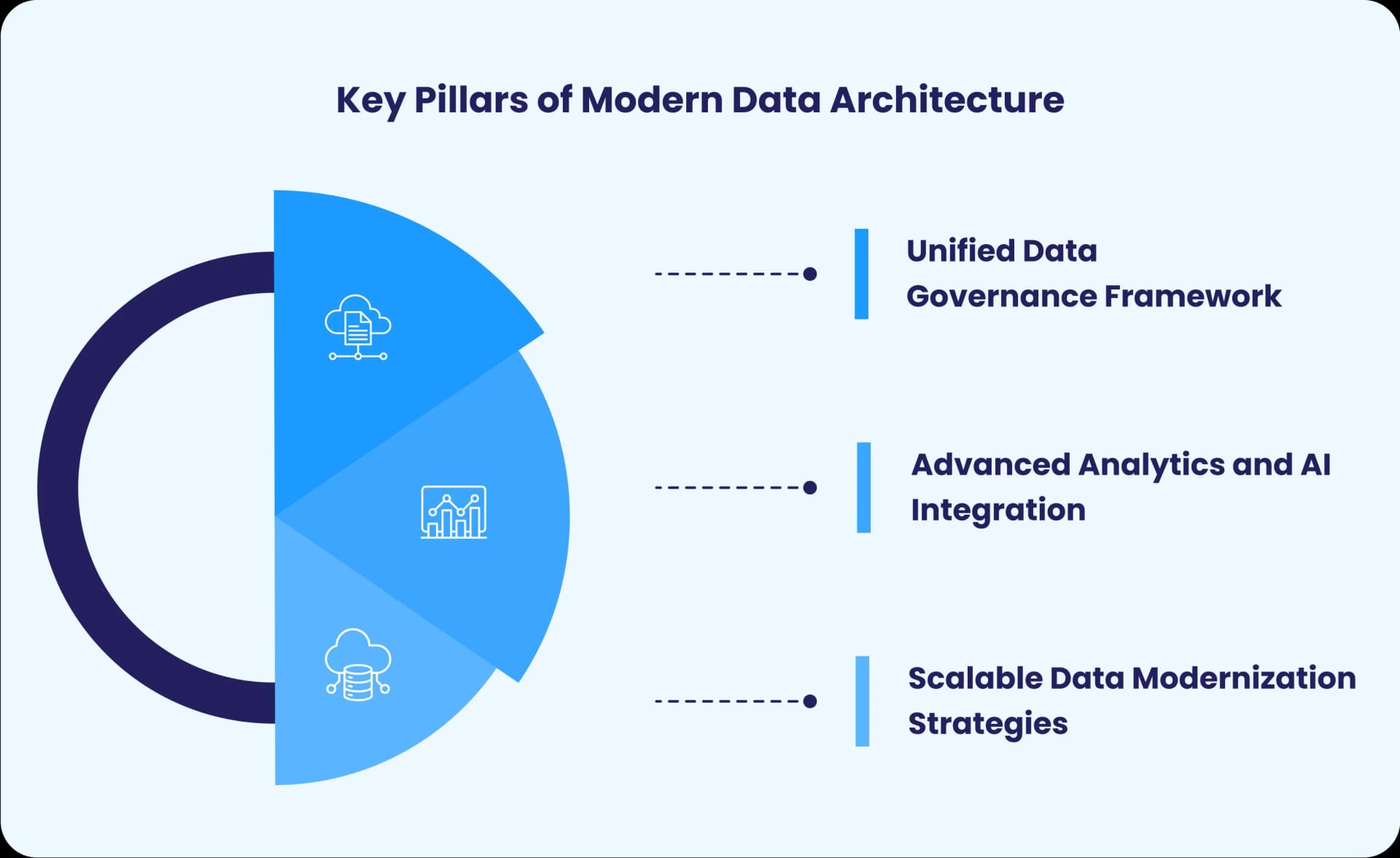 Key Pillars of Modern Data Architecture

Unified Data Governance Framework

Advanced Analytics and AI Integration

Scalable Data Modernization Strategies